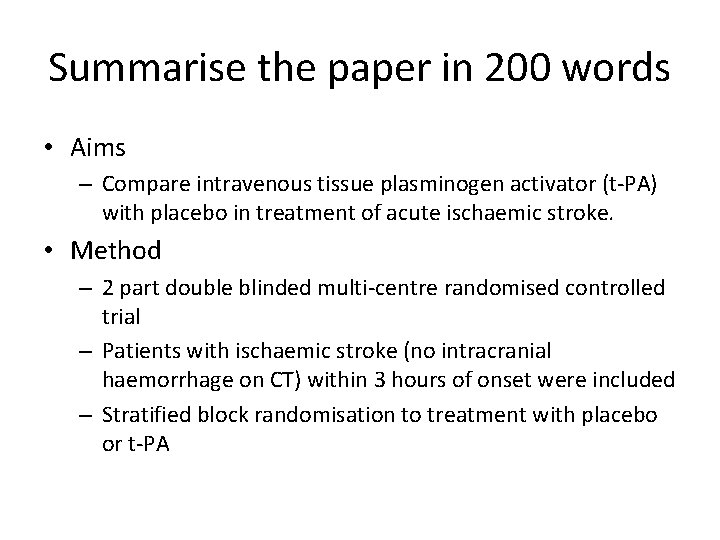 Summarise the paper in 200 words

• Aims
– Compare intravenous tissue plasminogen activator (t-PA) with placebo in treatment of acute ischaemic stroke.
• Method
– 2 part double blinded multi-centre randomised controlled trial
– Patients with ischaemic stroke (no intracranial haemorrhage on CT) within 3 hours of onset were included
– Stratified block randomisation to treatment with placebo or t-PA